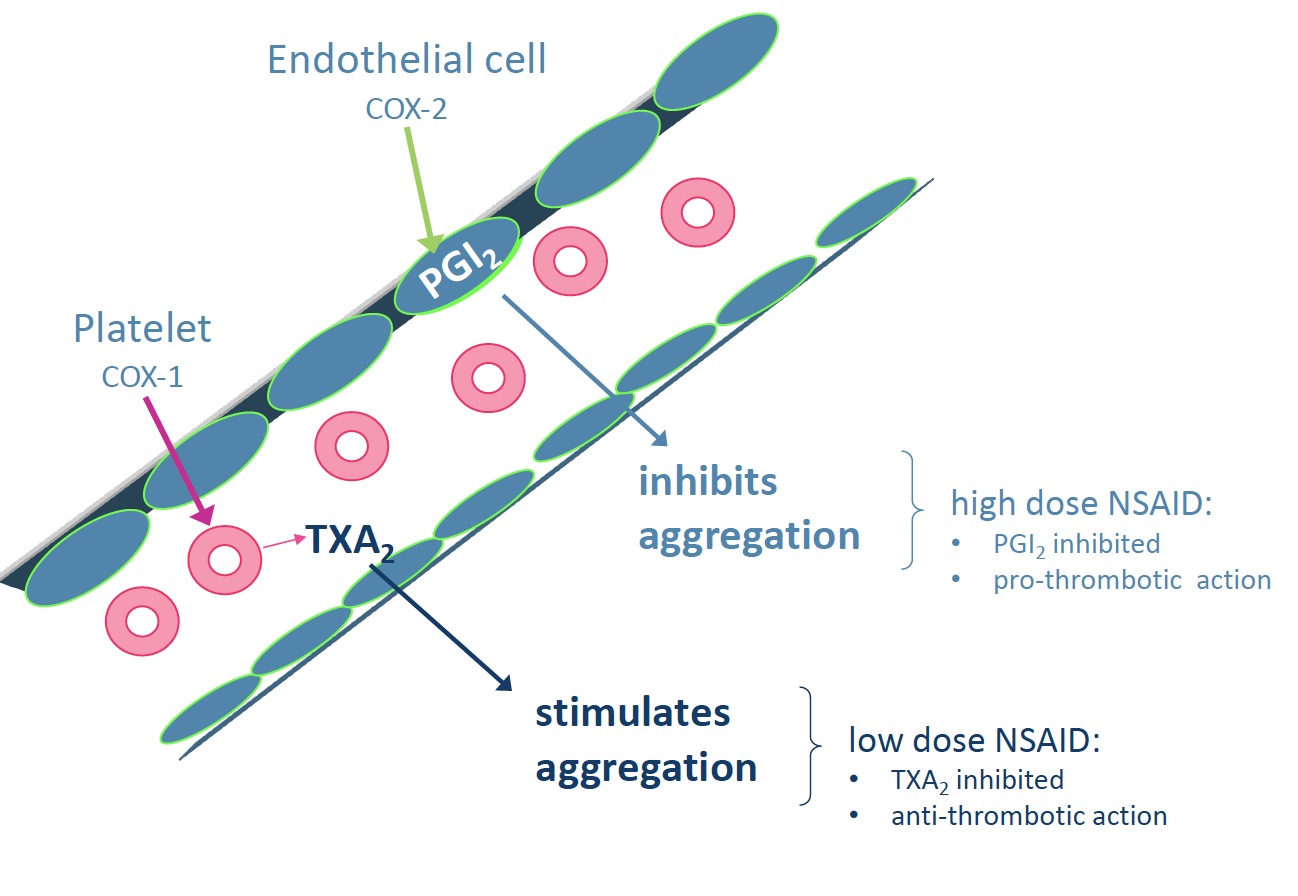 Endothelial cell
COX-2

$PGI_2$

Platelet
COX-1

$TXA_2$

inhibits aggregation

high dose NSAID:
• $PGI_2$ inhibited
• pro-thrombotic action

stimulates aggregation

low dose NSAID:
• $TXA_2$ inhibited
• anti-thrombotic action